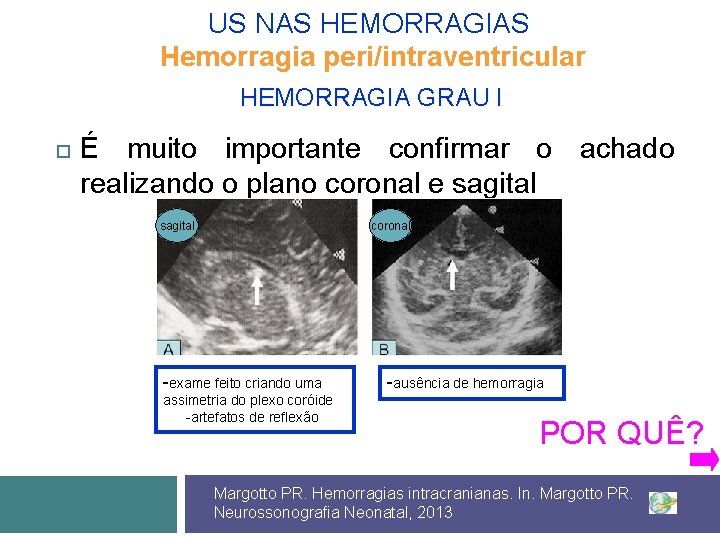 US NAS HEMORRAGIAS
Hemorragia peri/intraventricular
HEMORRAGIA GRAU I

É muito importante confirmar o achado realizando o plano coronal e sagital

sagital
A
coronal
B

-exame feito criando uma assimetria do plexo coróide
-artefatos de reflexão

-ausência de hemorragia

POR QUÊ?

Margotto PR. Hemorragias intracranianas. In. Margotto PR. Neurossonografia Neonatal, 2013